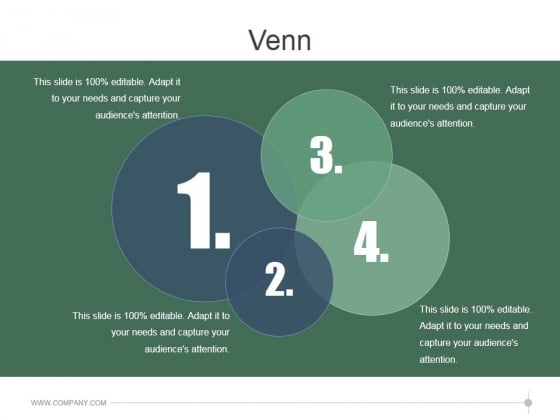 Venn

This slide is 100% editable. Adapt it to your needs and capture your audience's attention.

This slide is 100% editable. Adapt it to your needs and capture your audience's attention.

1.

3.

4.

2.

This slide is 100% editable. Adapt it to your needs and capture your audience's attention.

This slide is 100% editable. Adapt it to your needs and capture your audience's attention.

WWW.COMPANY.COM